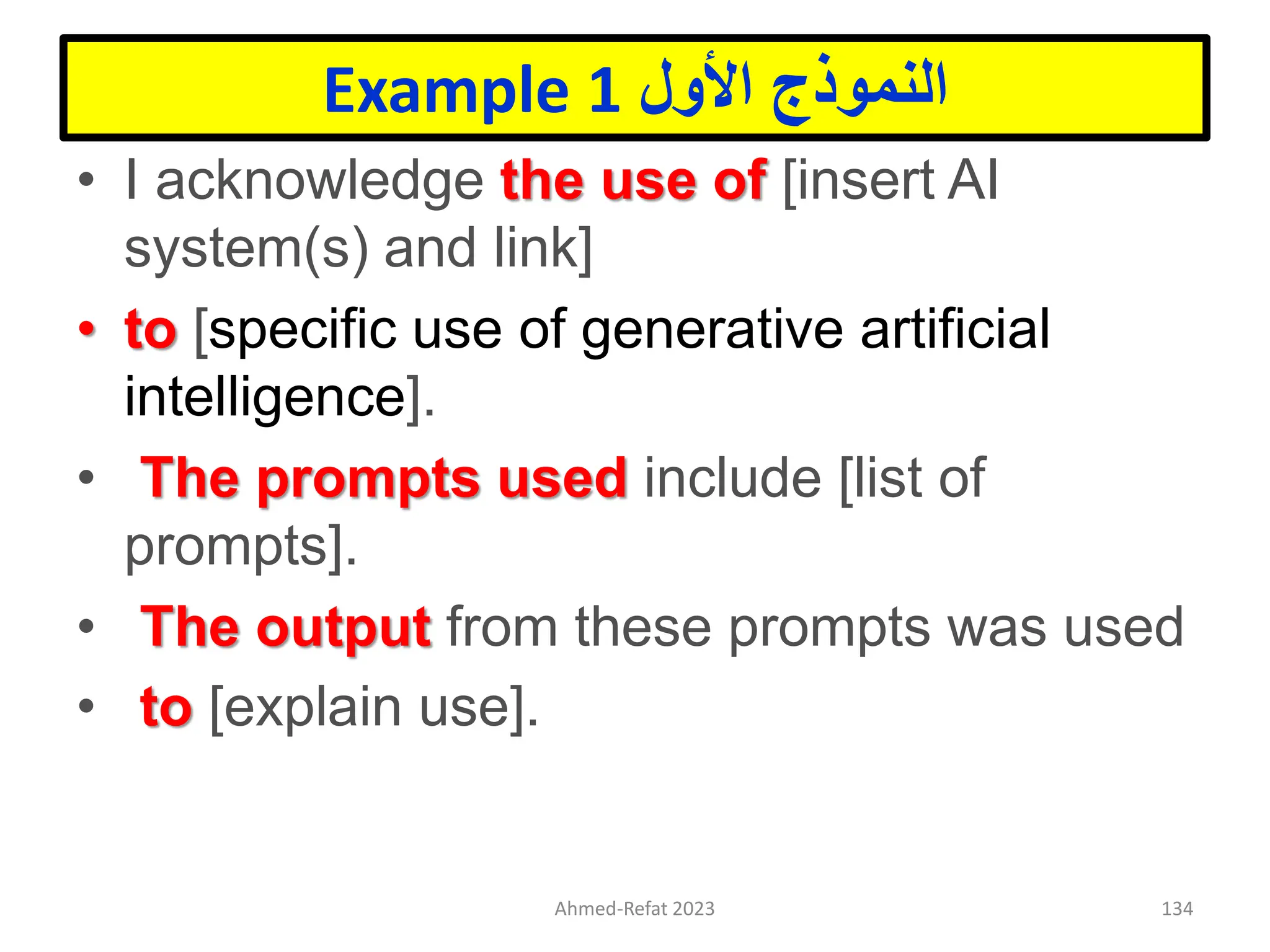 Example 1 النموذج الأول

• I acknowledge the use of [insert AI system(s) and link]

• to [specific use of generative artificial intelligence].

• The prompts used include [list of prompts].

• The output from these prompts was used

• to [explain use].

Ahmed-Refat 2023

134